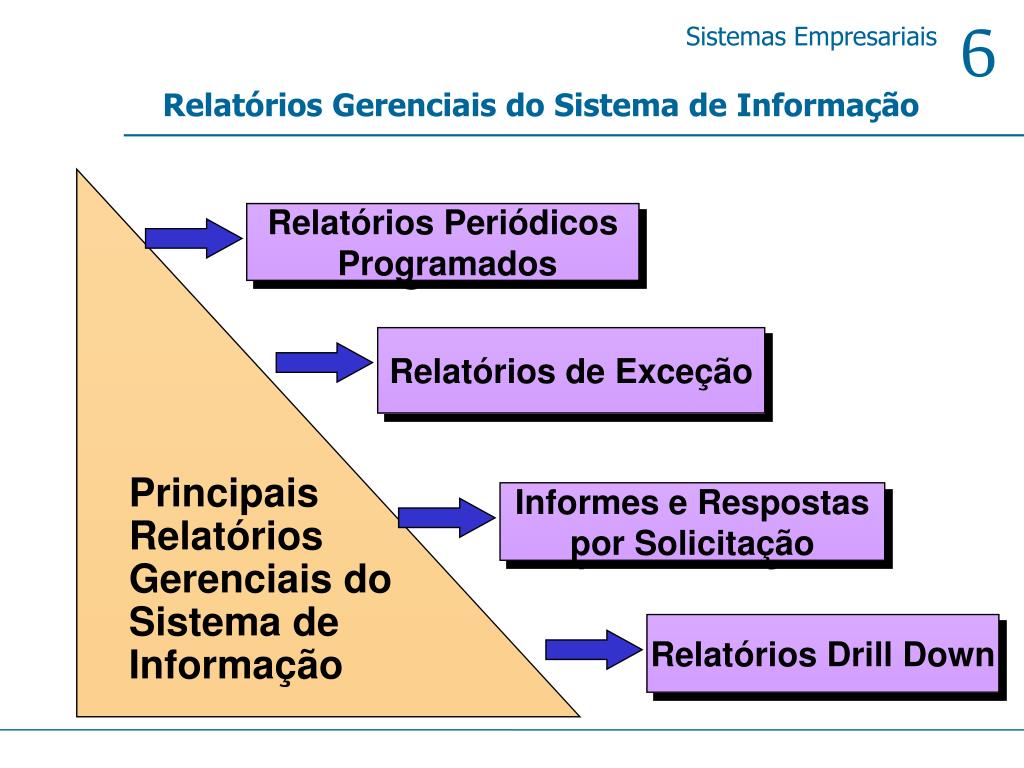 Sistemas Empresariais 6

Relatórios Gerenciais do Sistema de Informação

Relatórios Periódicos Programados

Relatórios de Exceção

Principais Relatórios Gerenciais do Sistema de Informação

Informes e Respostas por Solicitação

Relatórios Drill Down